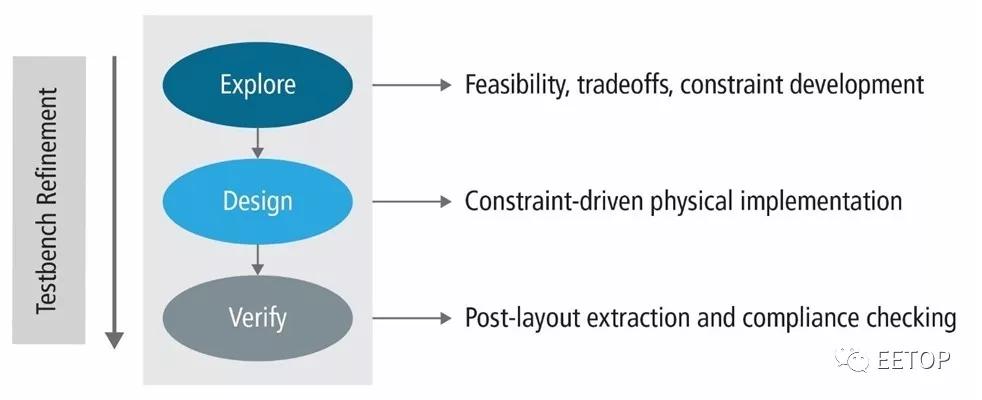 Testbench Refinement

Explore

Feasibility, tradeoffs, constraint development

Design

Constraint-driven physical implementation

Verify

Post-layout extraction and compliance checking

EETOP